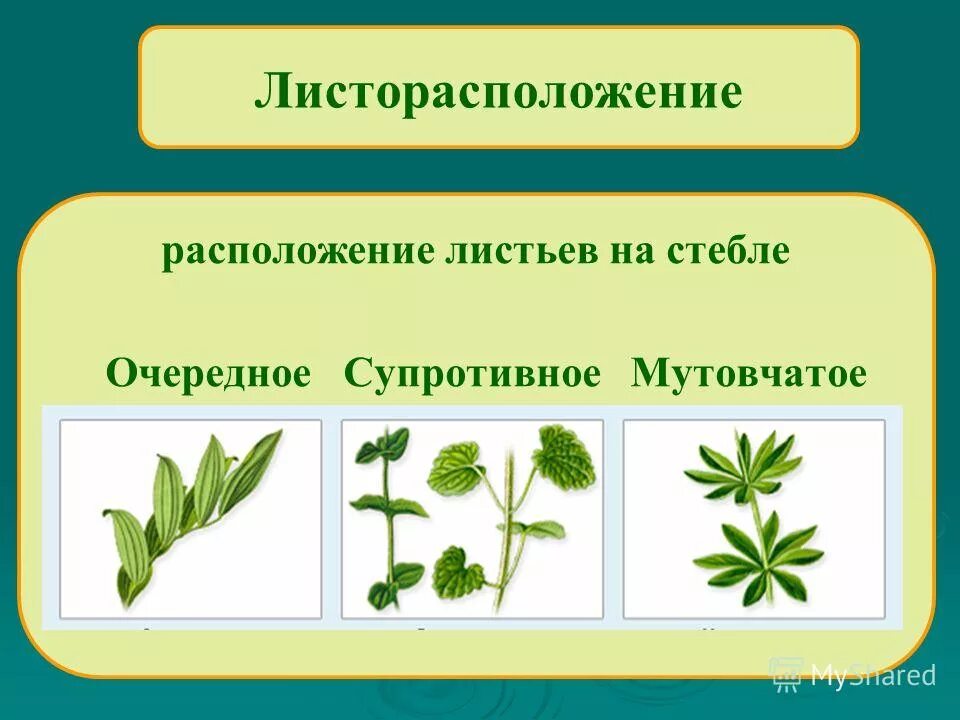 Листорасположение

расположение листьев на стебле

Очередное Супротивное Мутовчатое

MyShared